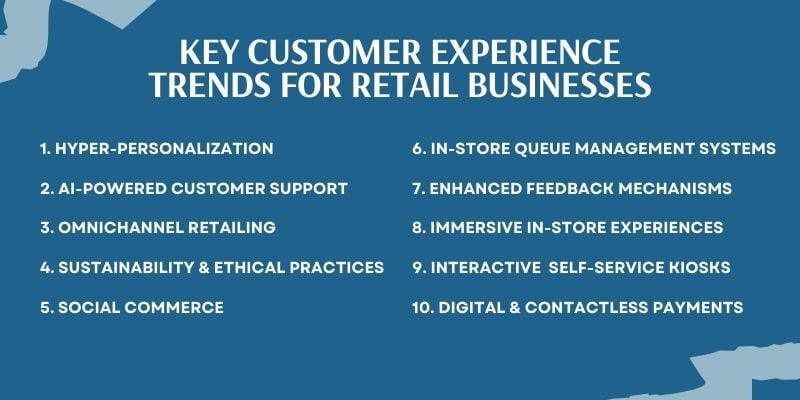 KEY CUSTOMER EXPERIENCE TRENDS FOR RETAIL BUSINESSES

1. HYPER-PERSONALIZATION
2. AI-POWERED CUSTOMER SUPPORT
3. OMNICHANNEL RETAILING
4. SUSTAINABILITY & ETHICAL PRACTICES
5. SOCIAL COMMERCE

6. IN-STORE QUEUE MANAGEMENT SYSTEMS
7. ENHANCED FEEDBACK MECHANISMS
8. IMMERSIVE IN-STORE EXPERIENCES
9. INTERACTIVE SELF-SERVICE KIOSKS
10. DIGITAL & CONTACTLESS PAYMENTS